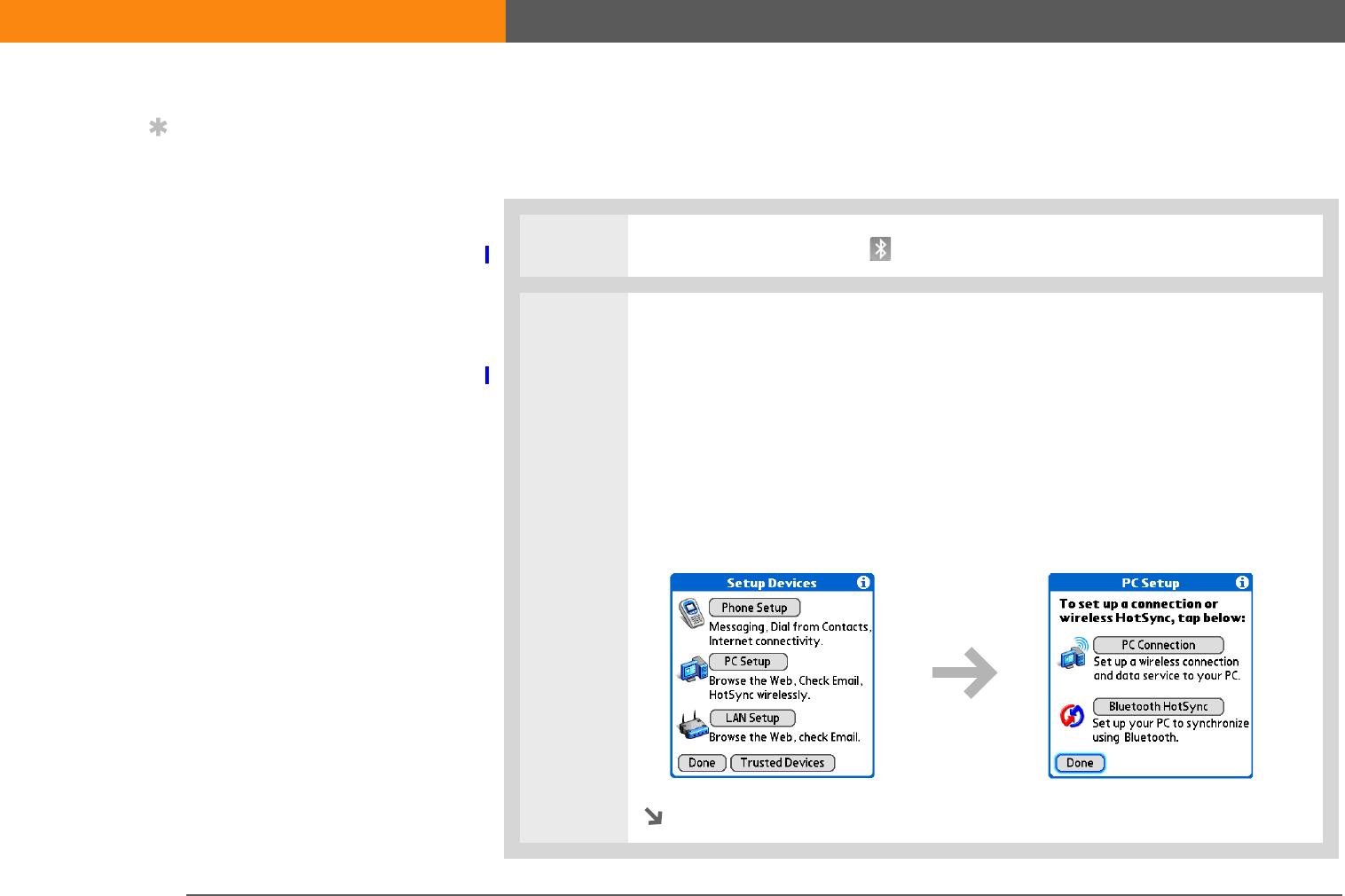 Setup Devices

Phone Setup

Messaging, Dial from Contacts, Internet connectivity.

PC Setup

Browse the Web, Check Email, HotSync wirelessly.

LAN Setup

Browse the Web, check Email.

Done

Trusted Devices

PC Setup

To set up a connection or wireless HotSync, tap below:

PC Connection

Set up a wireless connection and data service to your PC.

Bluetooth HotSync

Set up your PC to synchronize using Bluetooth.

Done